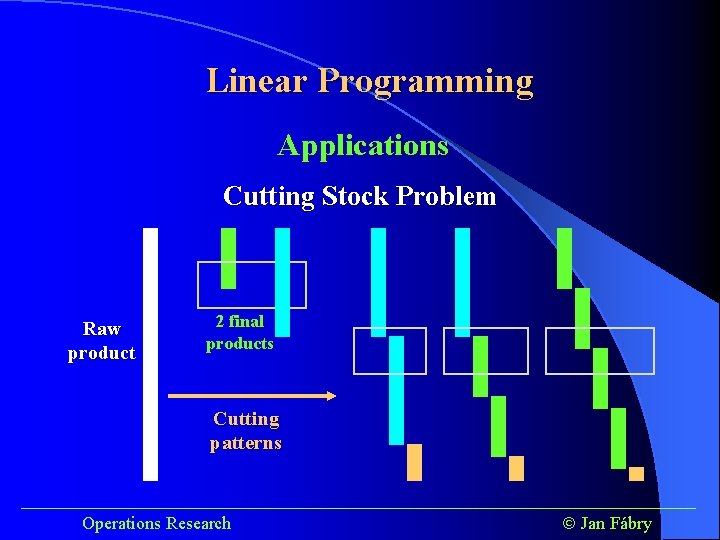 Linear Programming

Applications

Cutting Stock Problem

Raw product

2 final products

Cutting patterns

Operations Research

© Jan Fábry